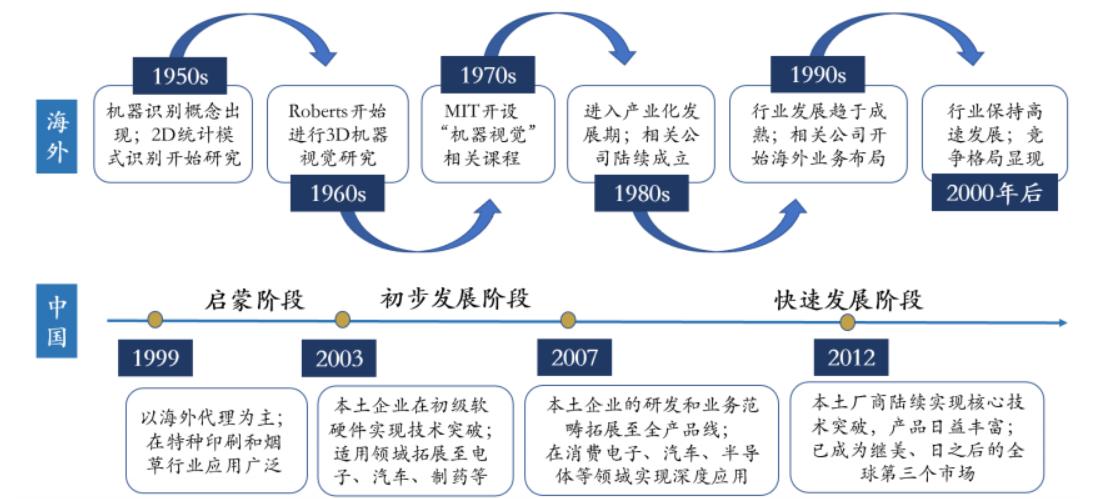 海外

1950s
机器识别概念出现；2D统计模式识别开始研究

1960s
Roberts开始进行3D机器视觉研究

1970s
MIT开设“机器视觉”相关课程

1980s
进入产业化发展期；相关公司陆续成立

1990s
行业发展趋于成熟；相关公司开始海外业务布局

2000年后
行业保持高速发展；竞争格局显现

中国

启蒙阶段
初步发展阶段
快速发展阶段

1999
以海外代理为主；在特种印刷和烟草行业应用广泛

2003
本土企业在初级软硬件实现技术突破；适用领域拓展至电子、汽车、制药等

2007
本土企业的研发和业务范畴拓展至全产品线；在消费电子、汽车、半导体等领域实现深度应用

2012
本土厂商陆续实现核心技术突破，产品日益丰富；已成为继美、日之后的全球第三个市场